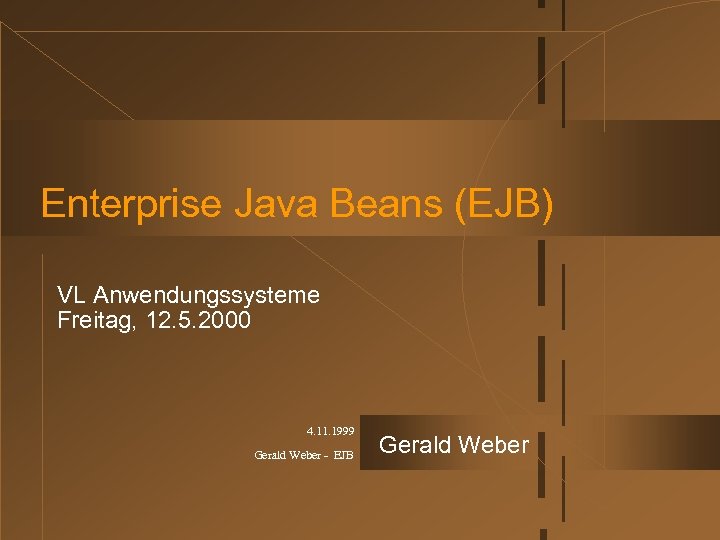 Enterprise Java Beans (EJB)

VL Anwendungssysteme
Freitag, 12.5.2000

4.11.1999

Gerald Weber - EJB

Gerald Weber